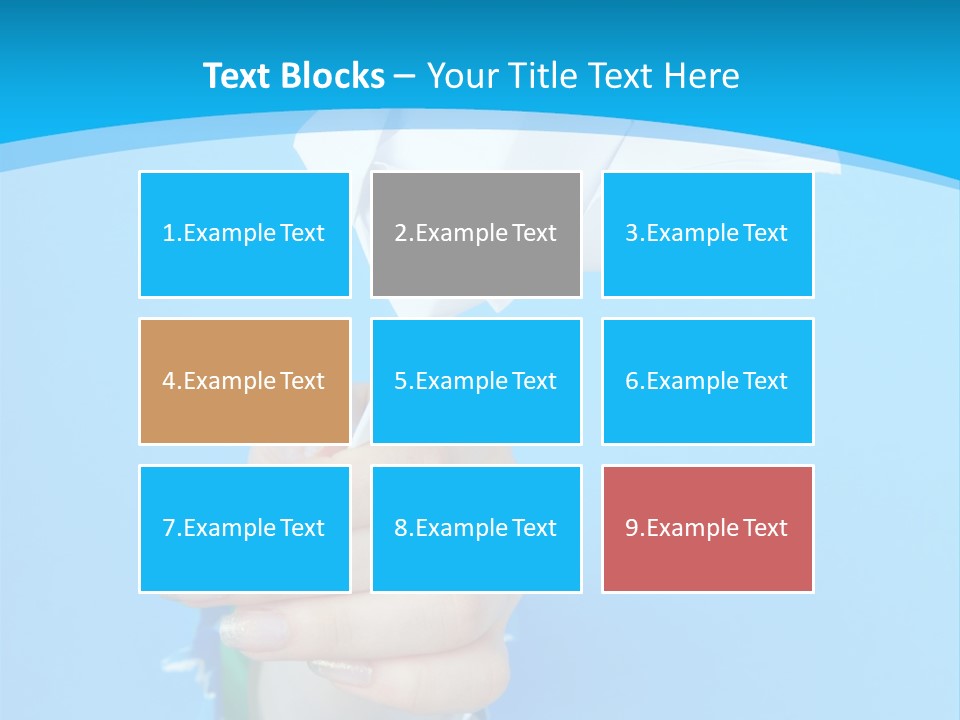 Text Blocks – Your Title Text Here

1.Example Text

2.Example Text

3.Example Text

4.Example Text

5.Example Text

6.Example Text

7.Example Text

8.Example Text

9.Example Text